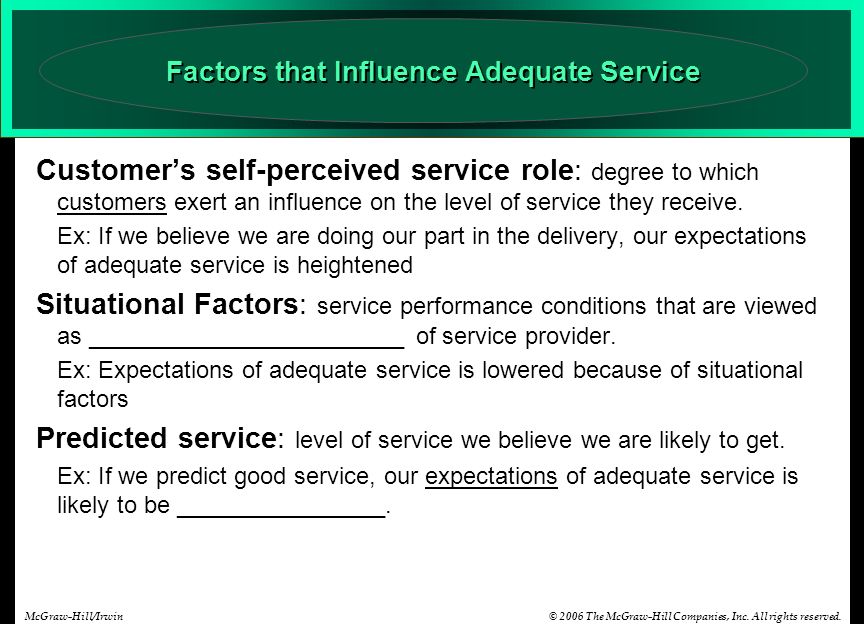 Factors that Influence Adequate Service

Customer's self-perceived service role: degree to which customers exert an influence on the level of service they receive.

Ex: If we believe we are doing our part in the delivery, our expectations of adequate service is heightened

Situational Factors: service performance conditions that are viewed as ________________________ of service provider.

Ex: Expectations of adequate service is lowered because of situational factors

Predicted service: level of service we believe we are likely to get.

Ex: If we predict good service, our expectations of adequate service is likely to be ________________.

McGraw-Hill/Irwin

© 2006 The McGraw-Hill Companies, Inc. All rights reserved.